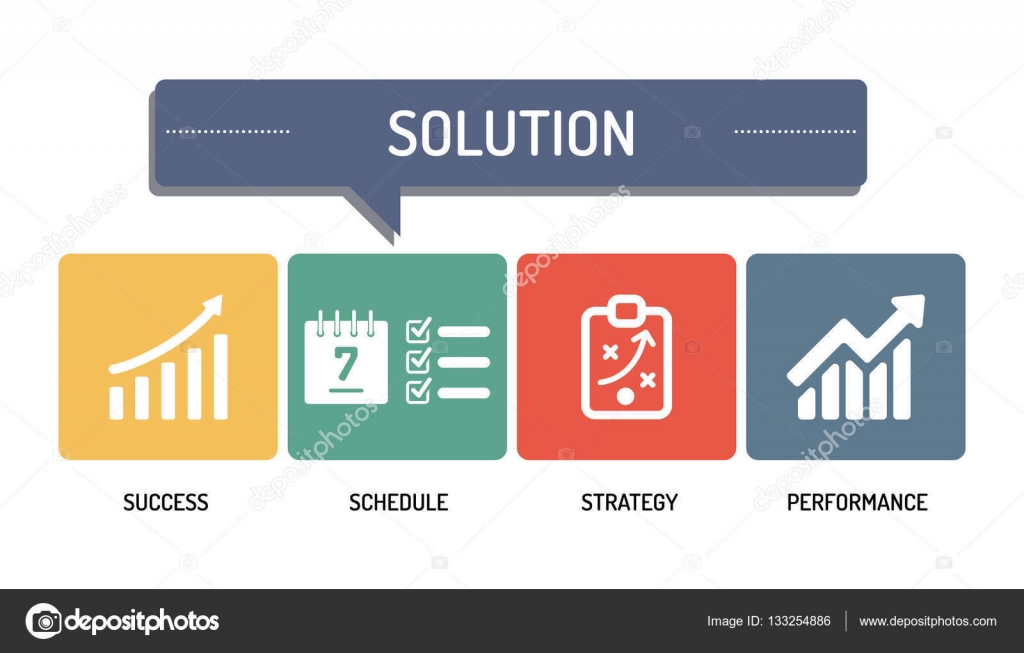 SOLUTION

7

SUCCESS

SCHEDULE

STRATEGY

PERFORMANCE

depositphotos

Image ID: 133254886

www.depositphotos.com